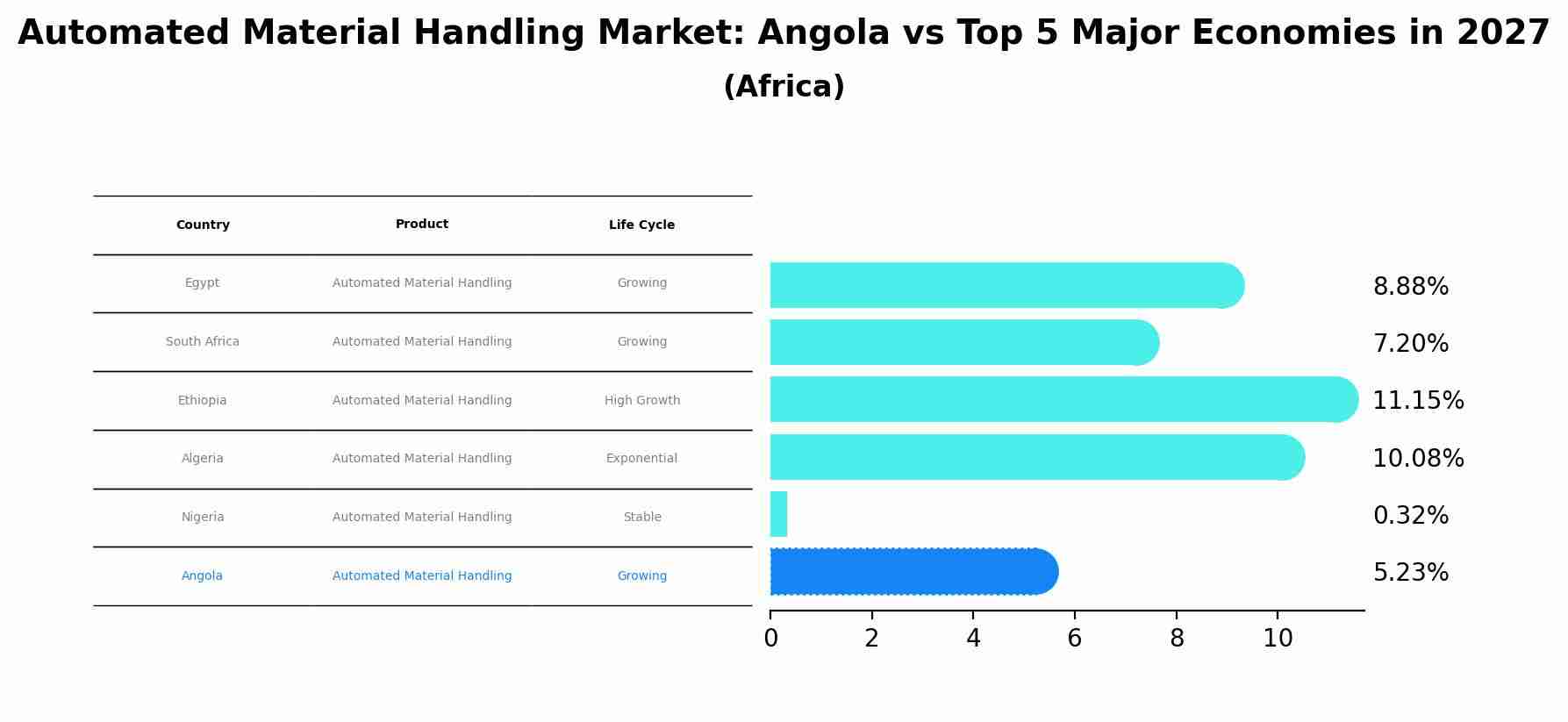 Automated Material Handling Market: Angola vs Top 5 Major Economies in 2027
(Africa)

| Country | Product | Life Cycle |
|---|---|---|
| Egypt | Automated Material Handling | Growing |
| South Africa | Automated Material Handling | Growing |
| Ethiopia | Automated Material Handling | High Growth |
| Algeria | Automated Material Handling | Exponential |
| Nigeria | Automated Material Handling | Stable |
| Angola | Automated Material Handling | Growing |

8.88%
7.20%
11.15%
10.08%
0.32%
5.23%

0 2 4 6 8 10